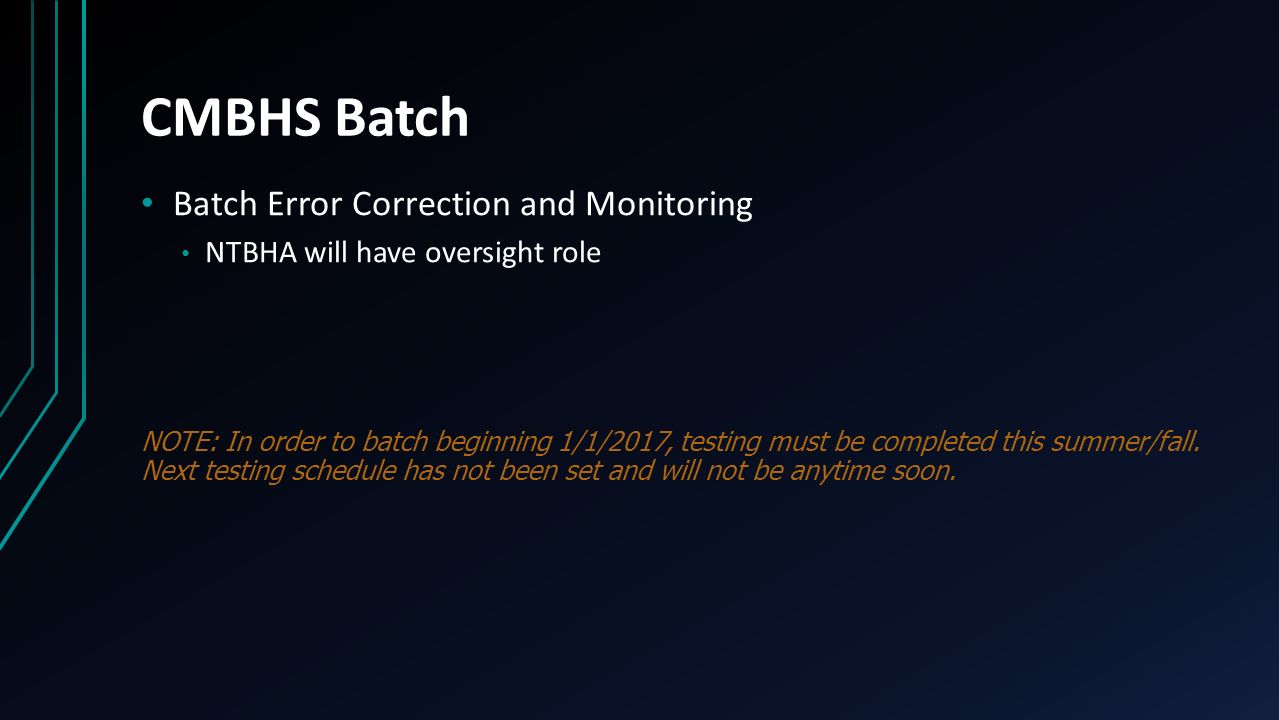 CMBHS Batch

• Batch Error Correction and Monitoring
  • NTBHA will have oversight role

NOTE: In order to batch beginning 1/1/2017, testing must be completed this summer/fall. Next testing schedule has not been set and will not be anytime soon.